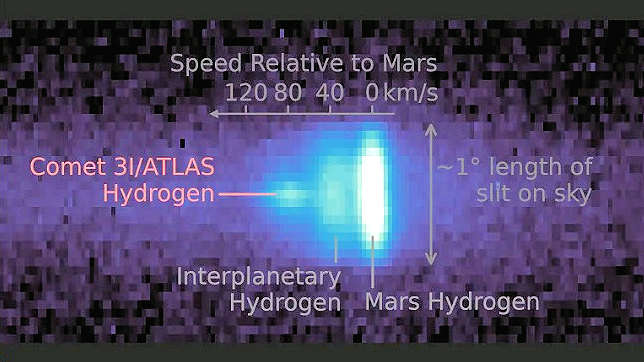 Speed Relative to Mars
120 80 40 0 km/s

Comet 3I/ATLAS Hydrogen

~1° length of slit on sky

Interplanetary Hydrogen

Mars Hydrogen